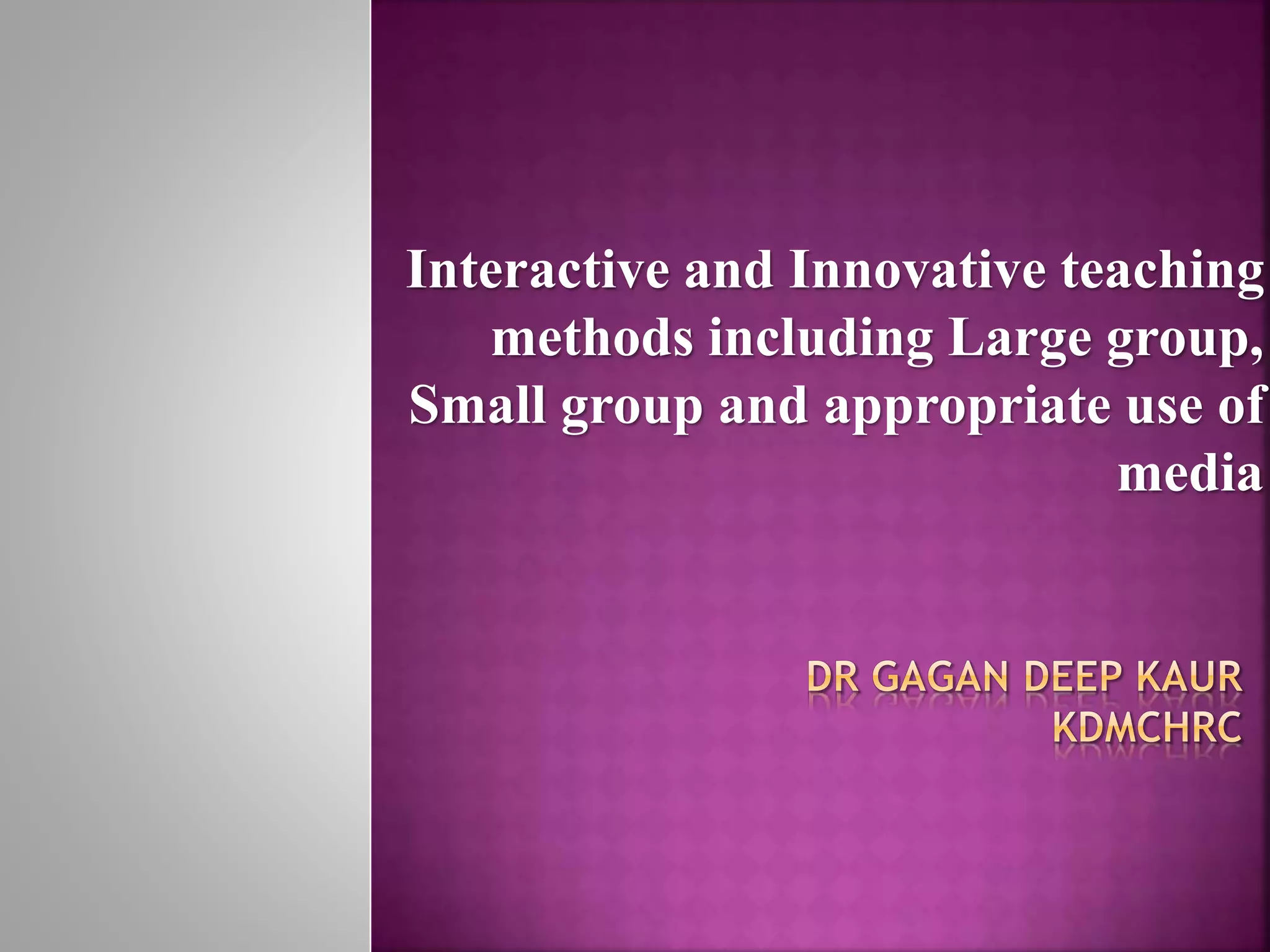 Interactive and Innovative teaching methods including Large group, Small group and appropriate use of media

DR GAGAN DEEP KAUR
KDMCHRC